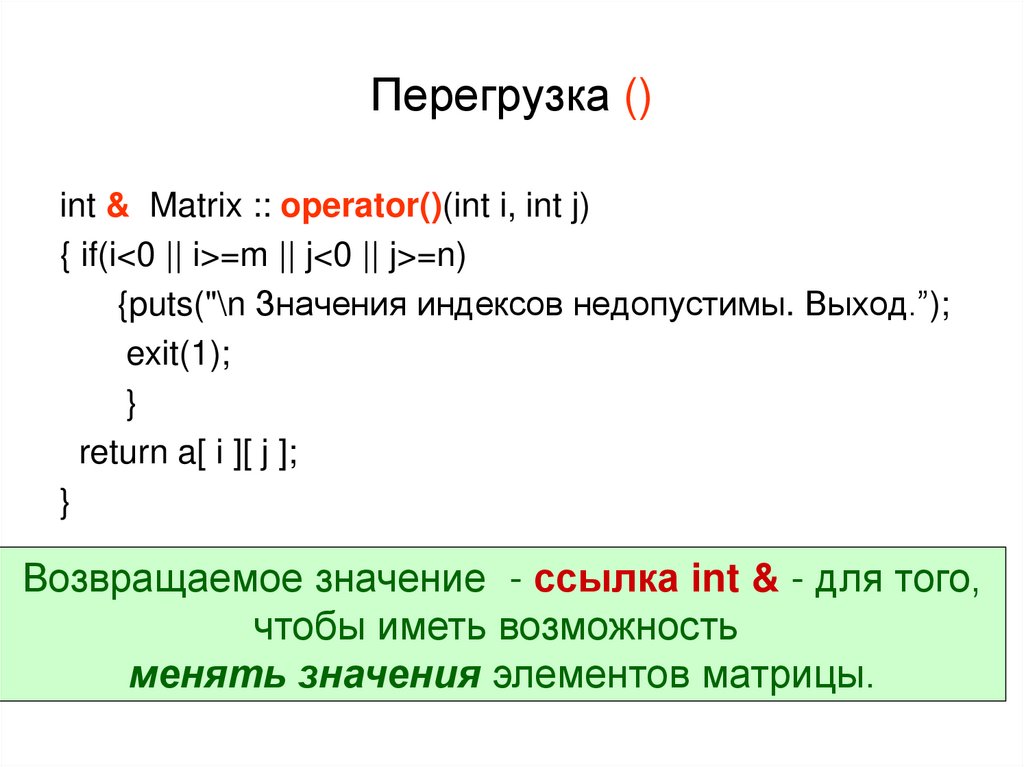 Перегрузка ()

int & Matrix :: operator()(int i, int j)
{ if(i<0 || i>=m || j<0 || j>=n)
{puts("\n Значения индексов недопустимы. Выход.”);
exit(1);
}
return a[ i ][ j ];
}

Возвращаемое значение - ссылка int & - для того, чтобы иметь возможность менять значения элементов матрицы.